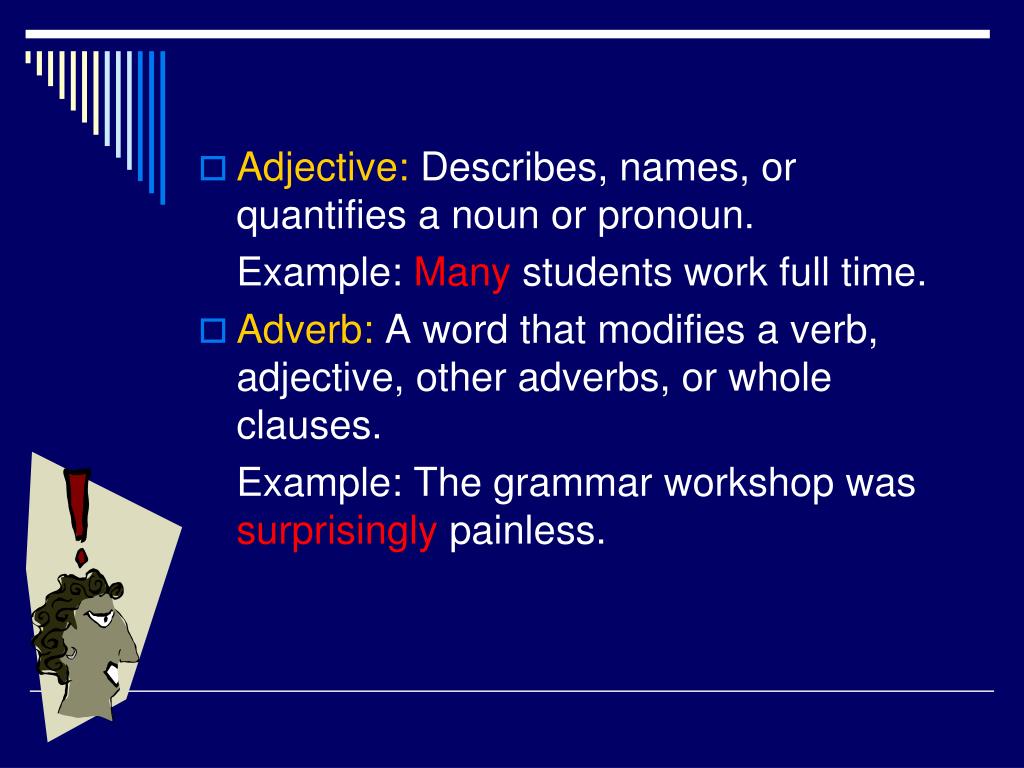 Adjective: Describes, names, or quantifies a noun or pronoun.

Example: Many students work full time.

Adverb: A word that modifies a verb, adjective, other adverbs, or whole clauses.

Example: The grammar workshop was surprisingly painless.